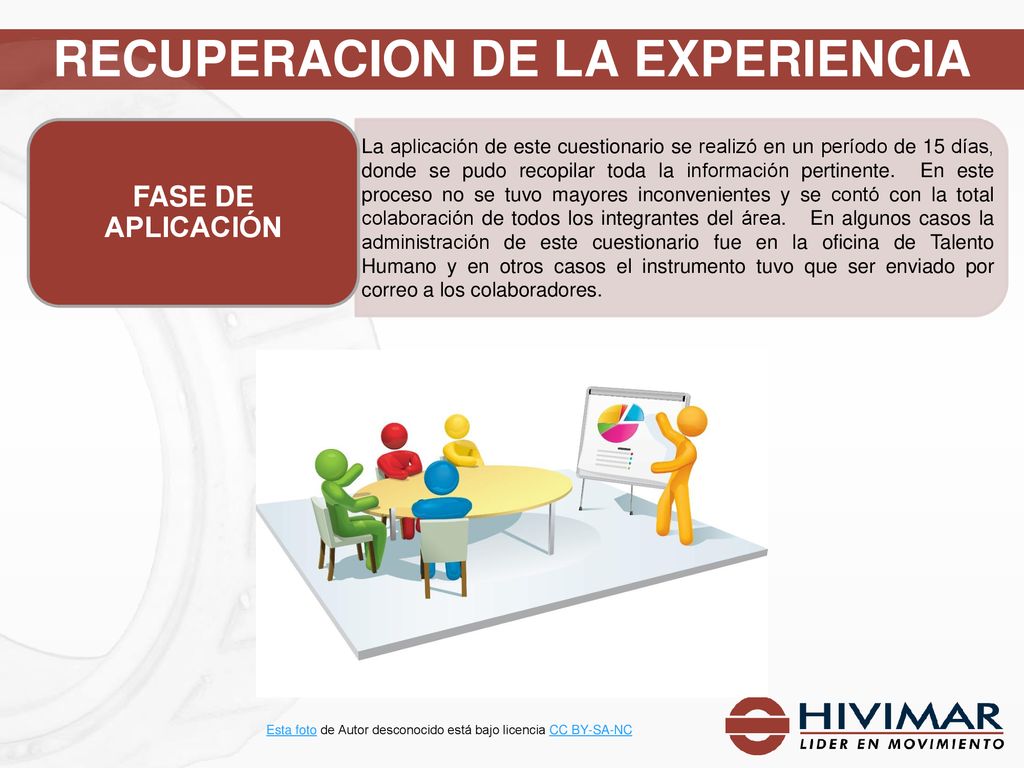 RECUPERACION DE LA EXPERIENCIA

FASE DE APLICACIÓN

La aplicación de este cuestionario se realizó en un período de 15 días, donde se pudo recopilar toda la información pertinente. En este proceso no se tuvo mayores inconvenientes y se contó con la total colaboración de todos los integrantes del área. En algunos casos la administración de este cuestionario fue en la oficina de Talento Humano y en otros casos el instrumento tuvo que ser enviado por correo a los colaboradores.

Esta foto de Autor desconocido está bajo licencia CC BY-SA-NC

HIVIMAR
LIDER EN MOVIMIENTO